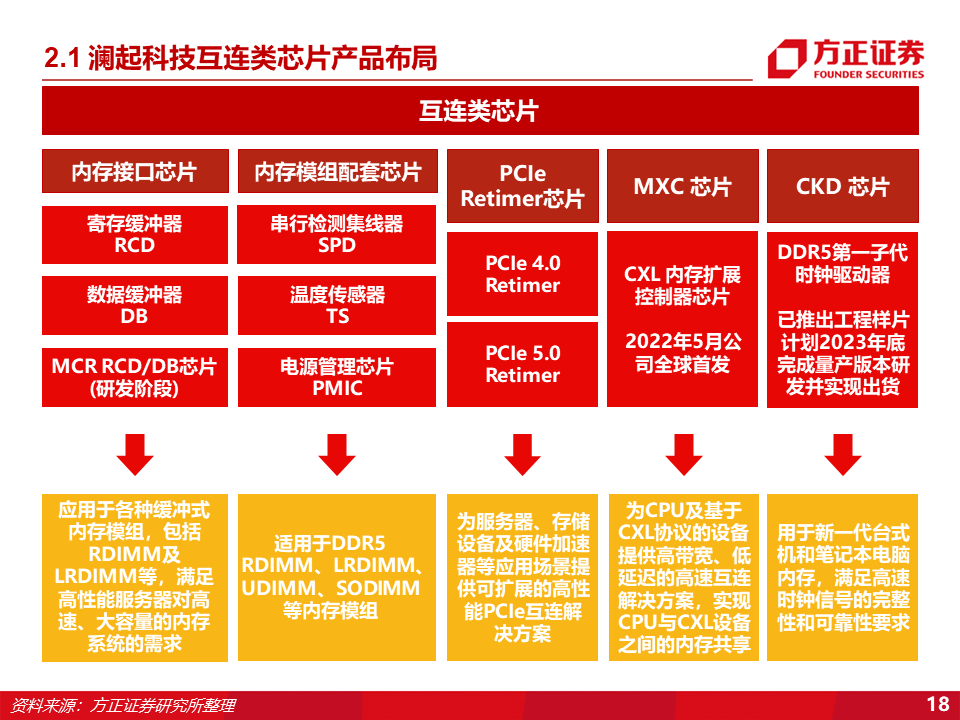 2.1 澜起科技互连类芯片产品布局

方正证券
FOUNDER SECURITIES

互连类芯片

内存接口芯片

寄存缓冲器
RCD

数据缓冲器
DB

MCR RCD/DB芯片
(研发阶段)

应用于各种缓冲式内存模组，包括RDIMM及LRDIMM等，满足高性能服务器对高速、大容量的内存系统的需求

内存模组配套芯片

串行检测集线器
SPD

温度传感器
TS

电源管理芯片
PMIC

适用于DDR5 RDIMM、LRDIMM、UDIMM、SODIMM等内存模组

PCIe Retimer芯片

PCIe 4.0 Retimer

PCIe 5.0 Retimer

为服务器、存储设备及硬件加速器等应用场景提供可扩展的高性能PCIe互连解决方案

MXC 芯片

CXL 内存扩展控制器芯片

2022年5月公司全球首发

为CPU及基于CXL协议的设备提供高带宽、低延迟的高速互连解决方案，实现CPU与CXL设备之间的内存共享

CKD 芯片

DDR5第一子代时钟驱动器

已推出工程样片计划2023年底完成量产版本研发并实现出货

用于新一代台式机和笔记本电脑内存，满足高速时钟信号的完整性和可靠性要求

资料来源：方正证券研究所整理

18